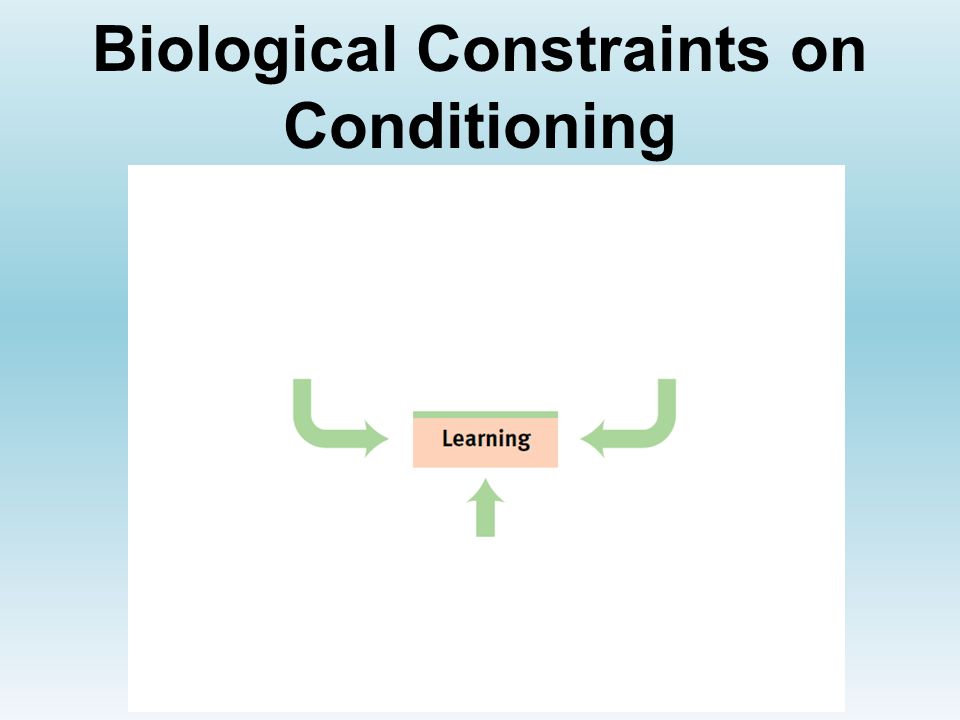 Biological Constraints on Conditioning

Learning